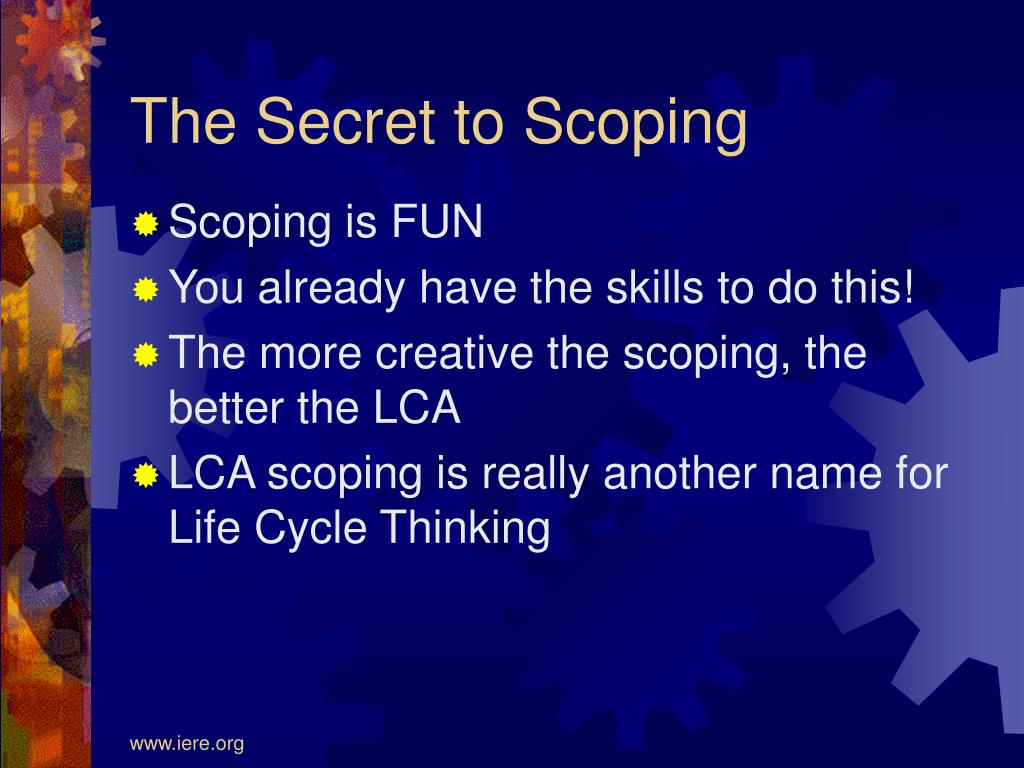 The Secret to Scoping

Scoping is FUN

You already have the skills to do this!

The more creative the scoping, the better the LCA

LCA scoping is really another name for Life Cycle Thinking

www.iere.org